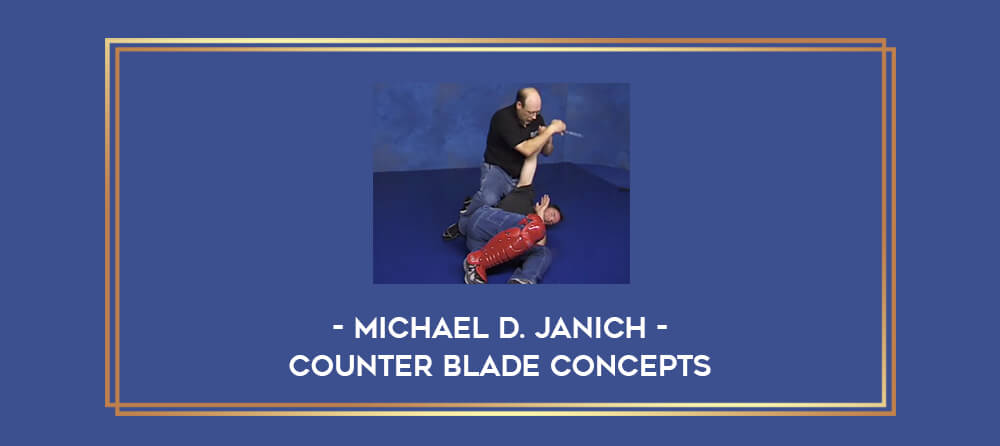 - MICHAEL D. JANICH -
COUNTER BLADE CONCEPTS